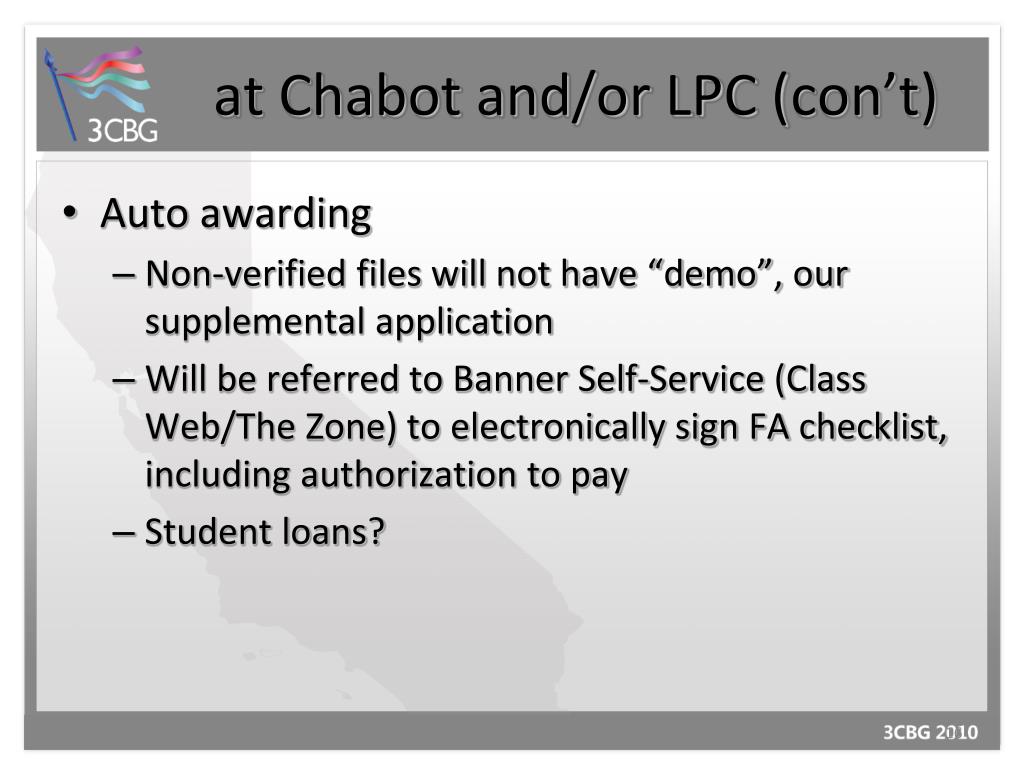 3CBG

at Chabot and/or LPC (con’t)

• Auto awarding
– Non-verified files will not have “demo”, our supplemental application
– Will be referred to Banner Self-Service (Class Web/The Zone) to electronically sign FA checklist, including authorization to pay
– Student loans?

3CBG 2010